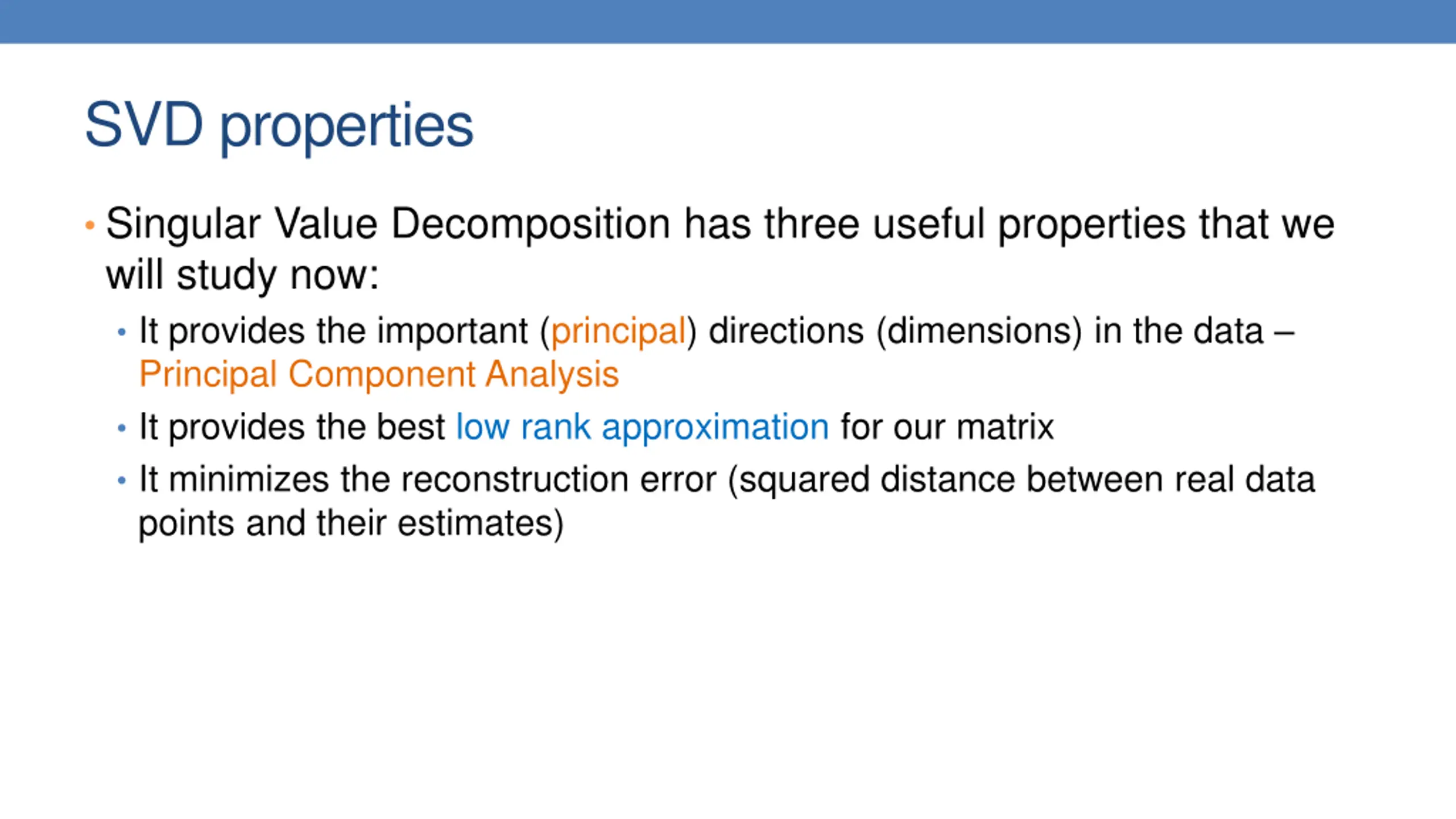 SVD properties

• Singular Value Decomposition has three useful properties that we will study now:

• It provides the important (principal) directions (dimensions) in the data – Principal Component Analysis

• It provides the best low rank approximation for our matrix

• It minimizes the reconstruction error (squared distance between real data points and their estimates)